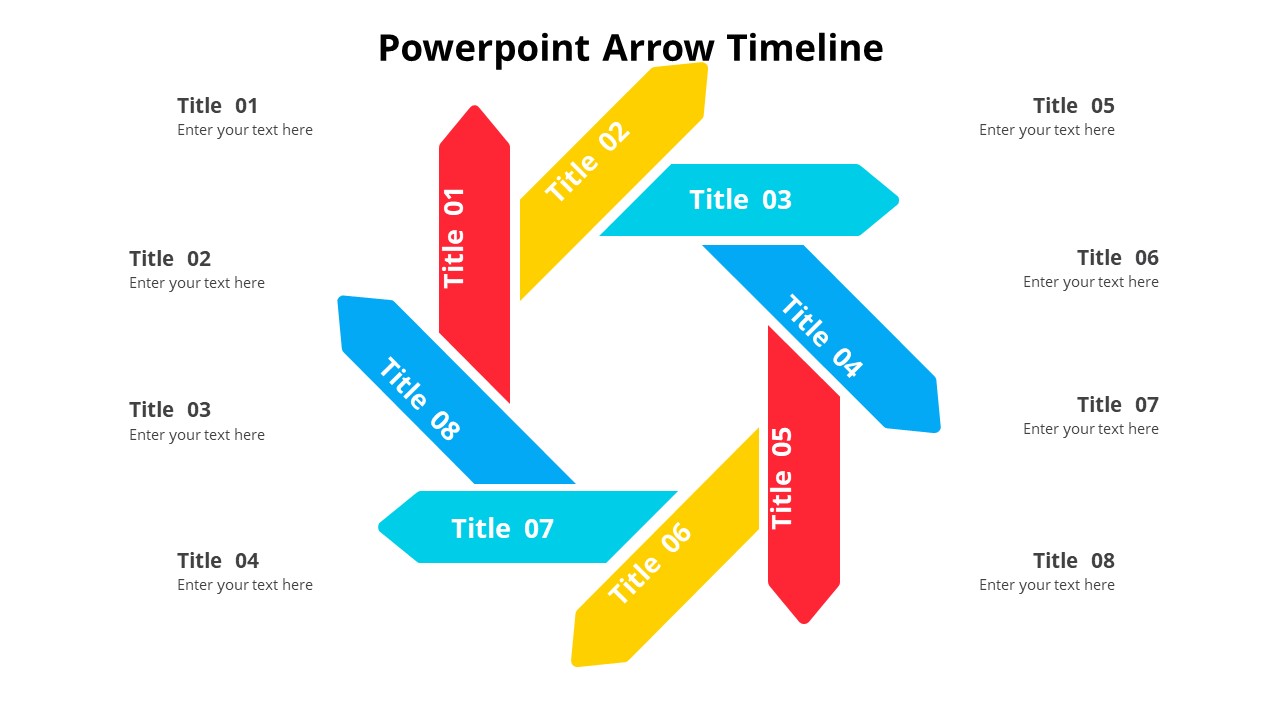 Powerpoint Arrow Timeline

Title 01
Enter your text here

Title 02
Enter your text here

Title 03
Enter your text here

Title 04
Enter your text here

Title 01

Title 02

Title 03

Title 04

Title 05

Title 06

Title 07

Title 08

Title 05
Enter your text here

Title 06
Enter your text here

Title 07
Enter your text here

Title 08
Enter your text here